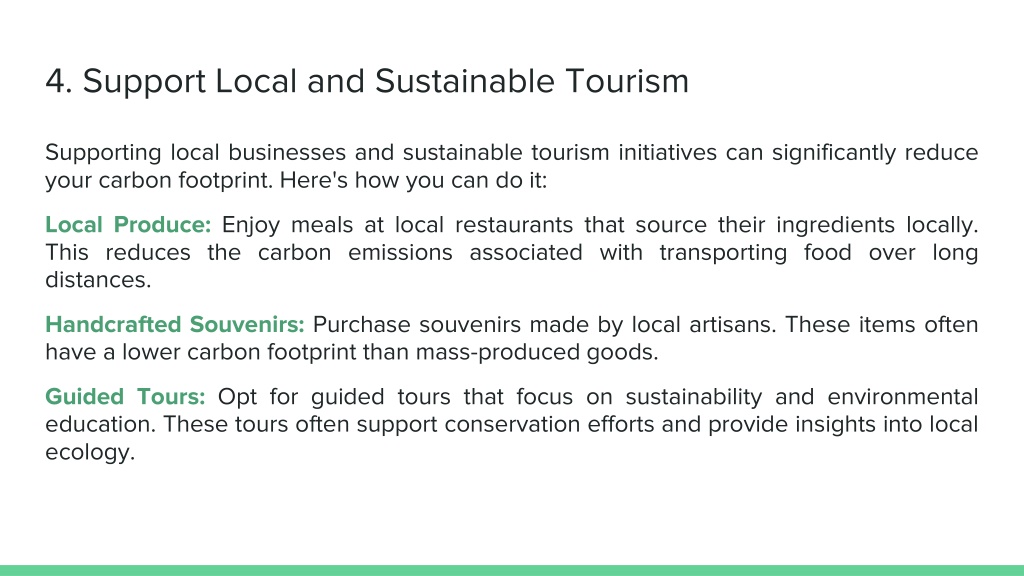 4. Support Local and Sustainable Tourism

Supporting local businesses and sustainable tourism initiatives can significantly reduce your carbon footprint. Here's how you can do it:

Local Produce: Enjoy meals at local restaurants that source their ingredients locally. This reduces the carbon emissions associated with transporting food over long distances.

Handcrafted Souvenirs: Purchase souvenirs made by local artisans. These items often have a lower carbon footprint than mass-produced goods.

Guided Tours: Opt for guided tours that focus on sustainability and environmental education. These tours often support conservation efforts and provide insights into local ecology.